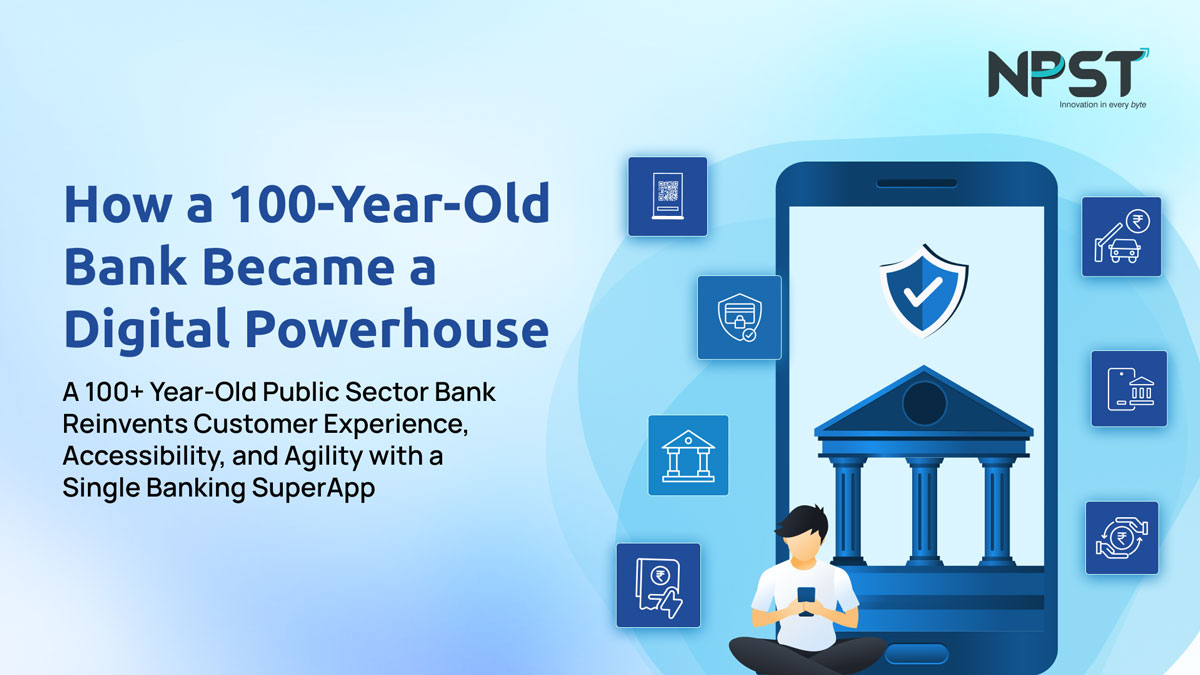 NPST
Innovation in every byte

How a 100-Year-Old Bank Became a Digital Powerhouse

A 100+ Year-Old Public Sector Bank Reinvents Customer Experience, Accessibility, and Agility with a Single Banking SuperApp